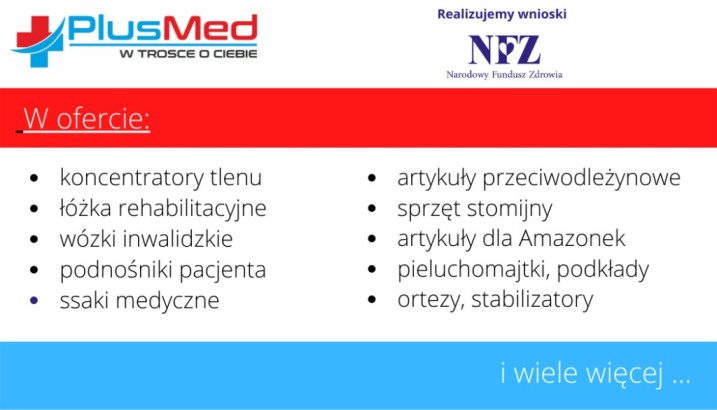 PlusMed
W TROSCE O CIEBIE

Realizujemy wnioski
NFZ
Narodowy Fundusz Zdrowia

W ofercie:

- koncentratory tlenu
- łóżka rehabilitacyjne
- wózki inwalidzkie
- podnośniki pacjenta
- ssaki medyczne

- artykuły przeciwodleżynowe
- sprzęt stomijny
- artykuły dla Amazonek
- pieluchomajtki, podkłady
- ortezy, stabilizatory

i wiele więcej ...